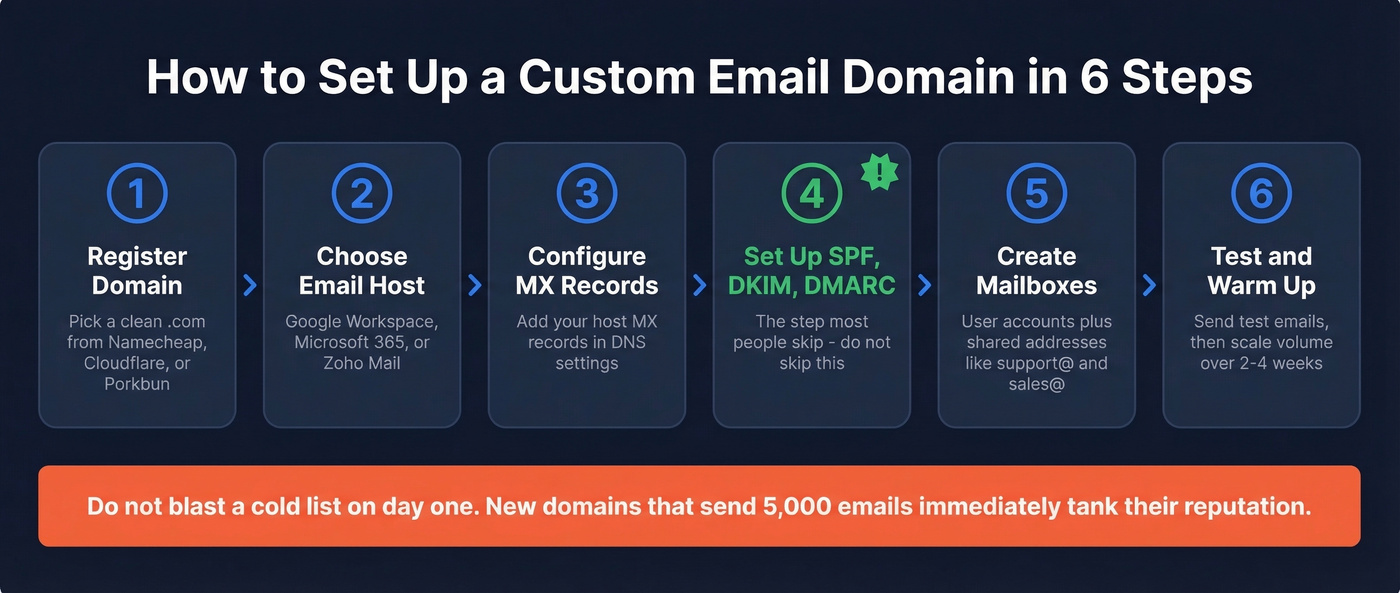 How to Set Up a Custom Email Domain in 6 Steps

1
Register Domain
Pick a clean .com from Namecheap, Cloudflare, or Porkbun

2
Choose Email Host
Google Workspace, Microsoft 365, or Zoho Mail

3
Configure MX Records
Add your host MX records in DNS settings

4
!
Set Up SPF, DKIM, DMARC
The step most people skip - do not skip this

5
Create Mailboxes
User accounts plus shared addresses like support@ and sales@

6
Test and Warm Up
Send test emails, then scale volume over 2-4 weeks

Do not blast a cold list on day one. New domains that send 5,000 emails immediately tank their reputation.